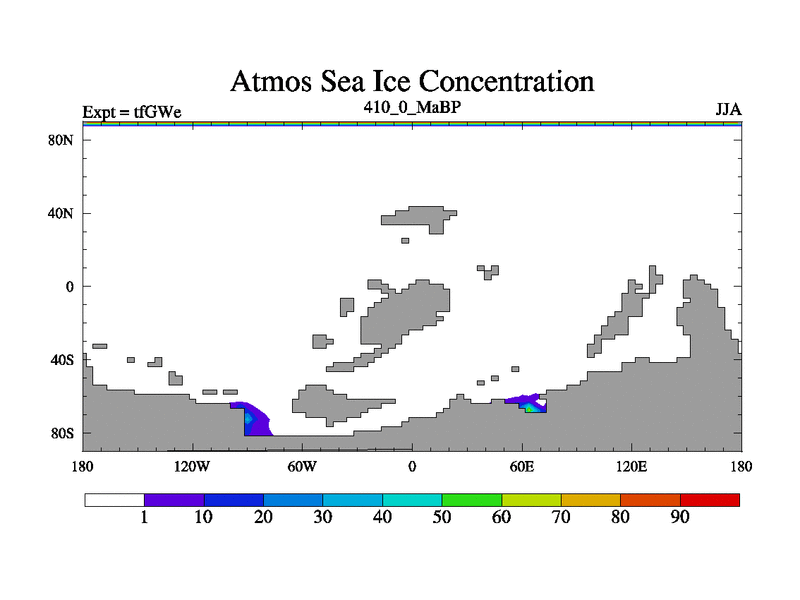 Atmos Sea Ice Concentration

Expt = tfGWe

410_0_MaBP

JJA

80N

40N

0

40S

80S

180

120W

60W

0

60E

120E

180

1

10

20

30

40

50

60

70

80

90